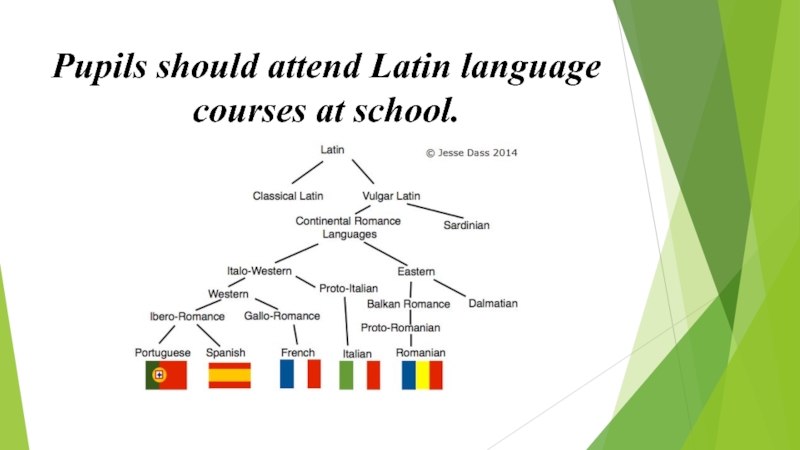 Pupils should attend Latin language courses at school.

Latin

© Jesse Dass 2014

Classical Latin

Vulgar Latin

Continental Romance Languages

Sardinian

Italo-Western

Eastern

Western

Proto-Italian

Balkan Romance

Dalmatian

Ibero-Romance

Gallo-Romance

Proto-Romanian

Portuguese

Spanish

French

Italian

Romanian